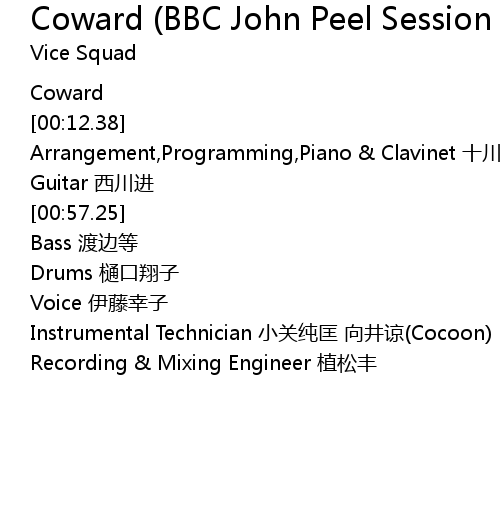 Coward (BBC John Peel Session
Vice Squad
Coward
[00:12.38]
Arrangement,Programming,Piano & Clavinet 十川
Guitar 西川进
[00:57.25]
Bass 渡边等
Drums 樋口翔子
Voice 伊藤幸子
Instrumental Technician 小关纯匡 向井谅(Cocoon)
Recording & Mixing Engineer 植松丰